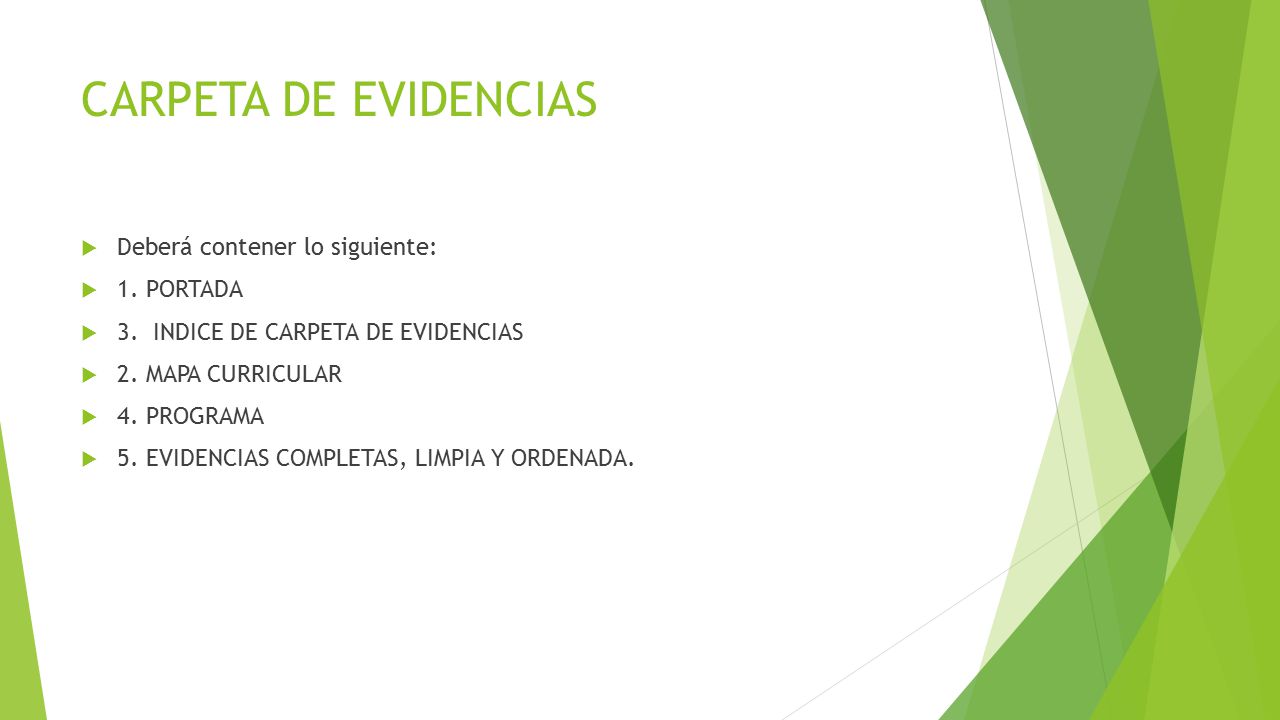 CARPETA DE EVIDENCIAS

Deberá contener lo siguiente:

1. PORTADA

3. INDICE DE CARPETA DE EVIDENCIAS

2. MAPA CURRICULAR

4. PROGRAMA

5. EVIDENCIAS COMPLETAS, LIMPIA Y ORDENADA.